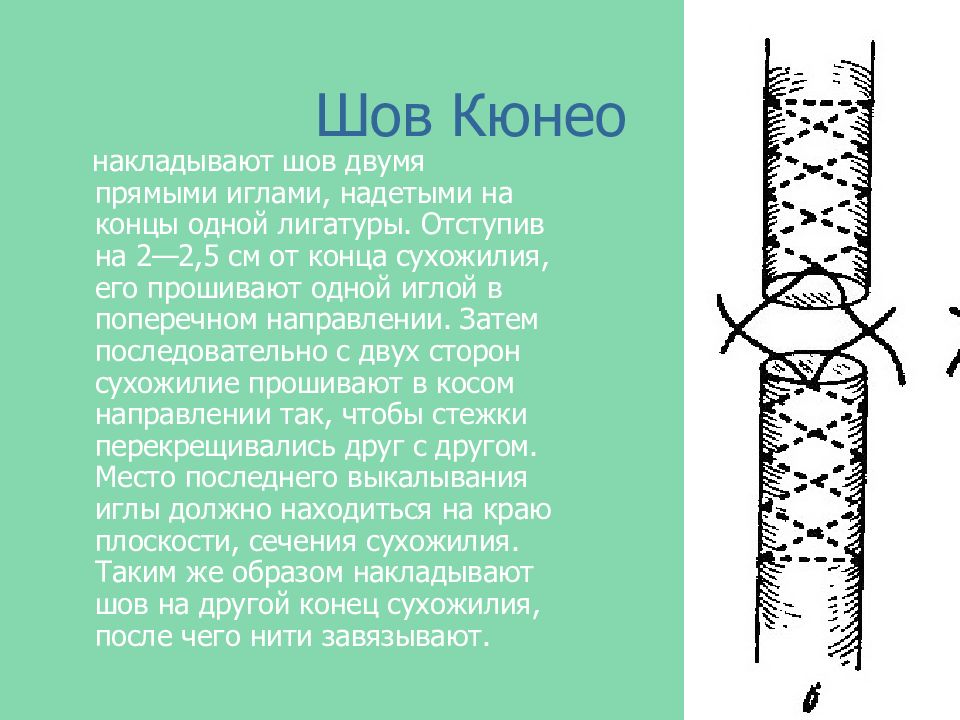 Шов Кюнео

накладывают шов двумя прямыми иглами, надетыми на концы одной лигатуры. Отступив на 2—2,5 см от конца сухожилия, его прошивают одной иглой в поперечном направлении. Затем последовательно с двух сторон сухожилие прошивают в косом направлении так, чтобы стежки перекрещивались друг с другом. Место последнего выкалывания иглы должно находиться на краю плоскости, сечения сухожилия. Таким же образом накладывают шов на другой конец сухожилия, после чего нити завязывают.

б